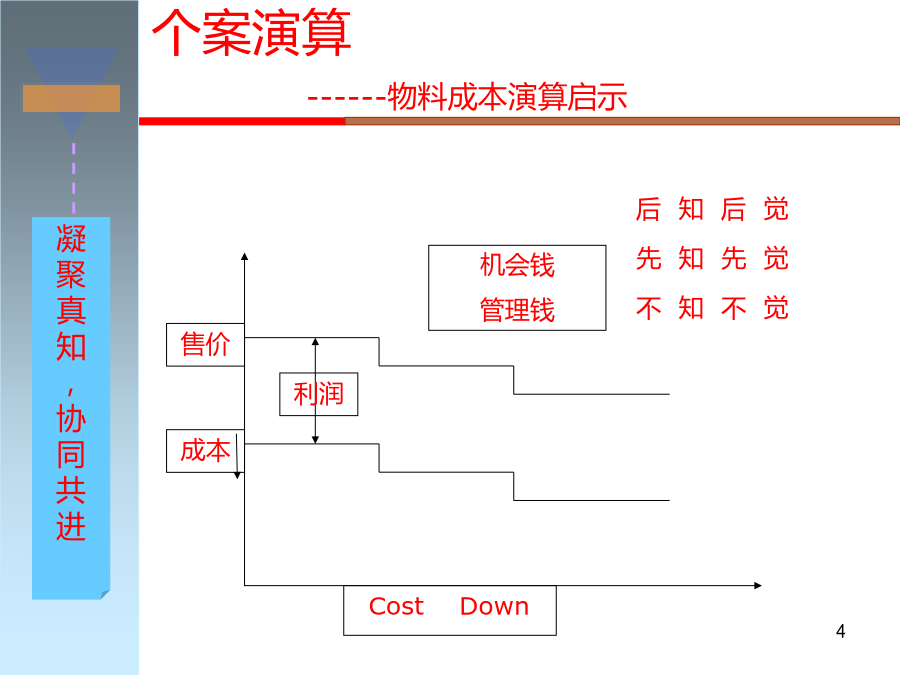 凝聚真知，协同共进

个案演算

------物料成本演算启示

后 知 后 觉
先 知 先 觉
不 知 不 觉

机会钱
管理钱

售价

利润

成本

Cost Down

4